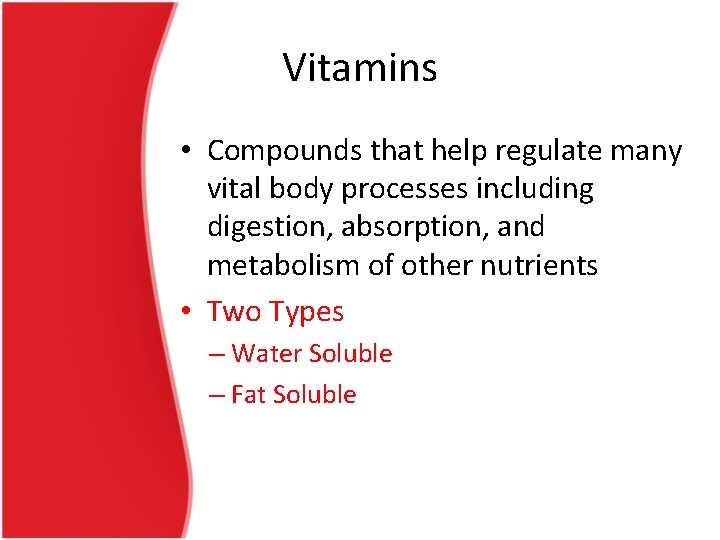 Vitamins

• Compounds that help regulate many vital body processes including digestion, absorption, and metabolism of other nutrients

• Two Types
– Water Soluble
– Fat Soluble